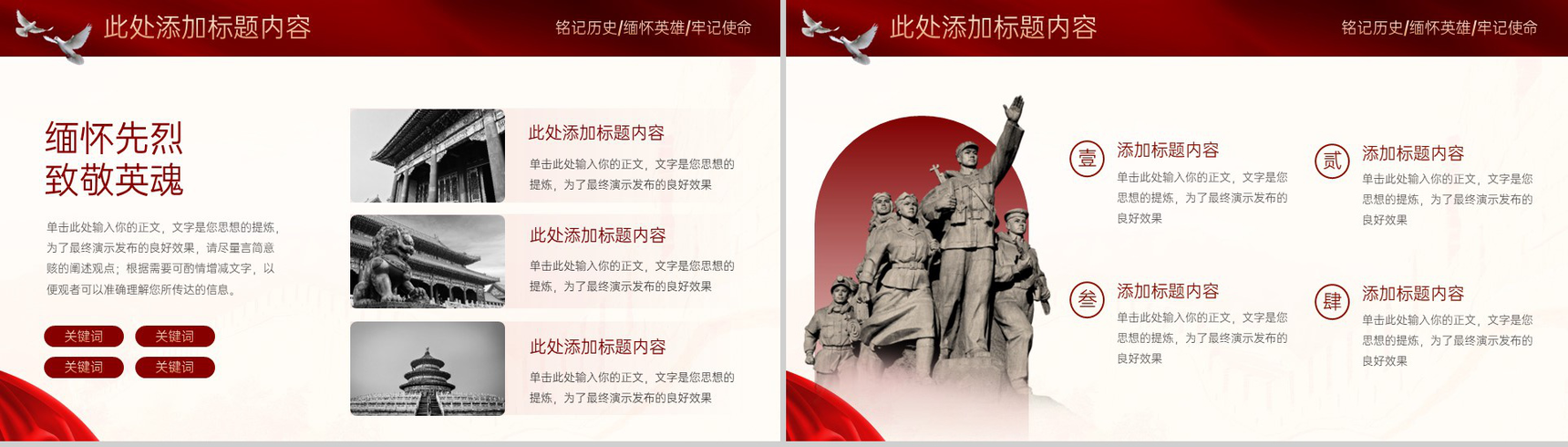 此处添加标题内容

铭记历史/缅怀英雄/牢记使命

缅怀先烈
致敬英魂

单击此处输入你的正文，文字是您思想的提炼，为了最终演示发布的良好效果，请尽量言简意赅的阐述观点；根据需要可酌情增减文字，以便观者可以准确理解您所传达的信息。

关键词 关键词
关键词 关键词

此处添加标题内容
单击此处输入你的正文，文字是您思想的提炼，为了最终演示发布的良好效果

此处添加标题内容
单击此处输入你的正文，文字是您思想的提炼，为了最终演示发布的良好效果

此处添加标题内容
单击此处输入你的正文，文字是您思想的提炼，为了最终演示发布的良好效果

此处添加标题内容

铭记历史/缅怀英雄/牢记使命

壹
添加标题内容
单击此处输入你的正文，文字是您思想的提炼，为了最终演示发布的良好效果

贰
添加标题内容
单击此处输入你的正文，文字是您思想的提炼，为了最终演示发布的良好效果

叁
添加标题内容
单击此处输入你的正文，文字是您思想的提炼，为了最终演示发布的良好效果

肆
添加标题内容
单击此处输入你的正文，文字是您思想的提炼，为了最终演示发布的良好效果